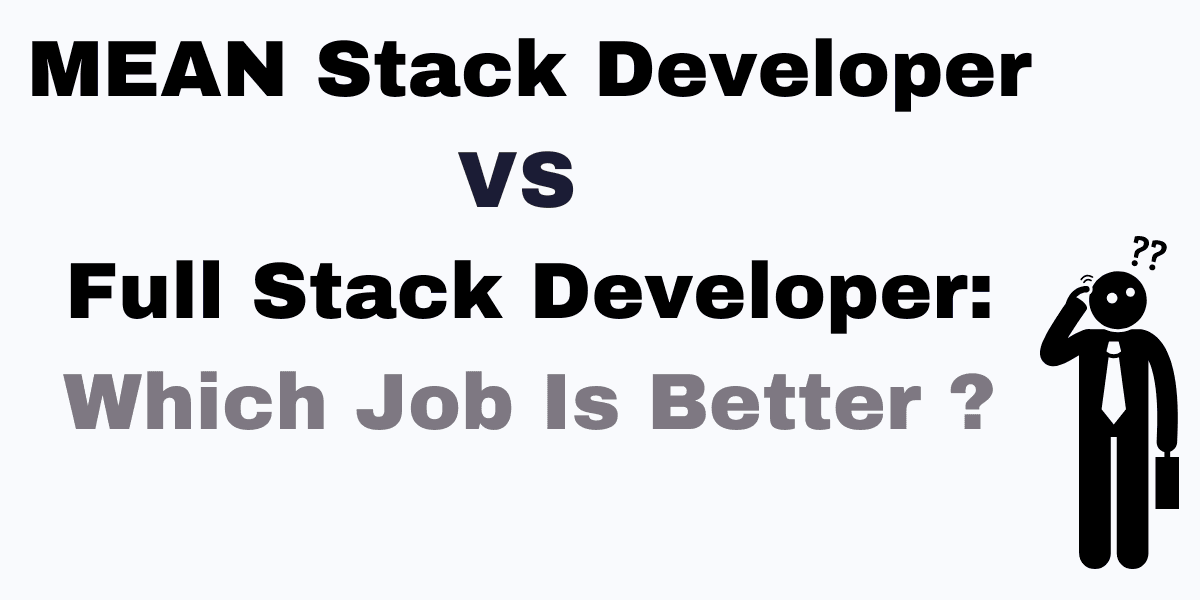 MEAN Stack Developer
VS
Full Stack Developer:
Which Job Is Better ?

??